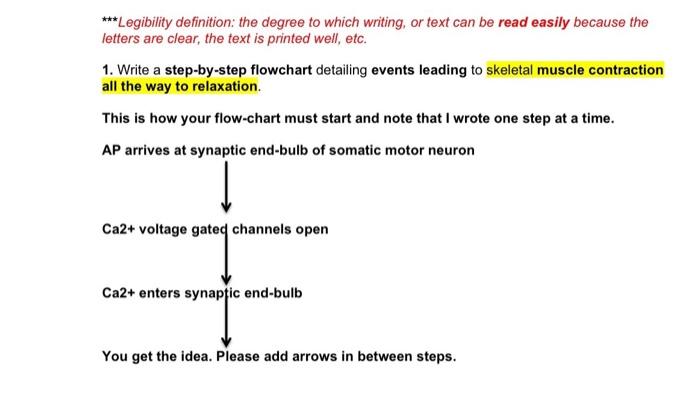 ***Legibility definition: the degree to which writing, or text can be read easily because the letters are clear, the text is printed well, etc.

1. Write a step-by-step flowchart detailing events leading to skeletal muscle contraction all the way to relaxation.

This is how your flow-chart must start and note that I wrote one step at a time.

AP arrives at synaptic end-bulb of somatic motor neuron

Ca2+ voltage gated channels open

Ca2+ enters synaptic end-bulb

You get the idea. Please add arrows in between steps.